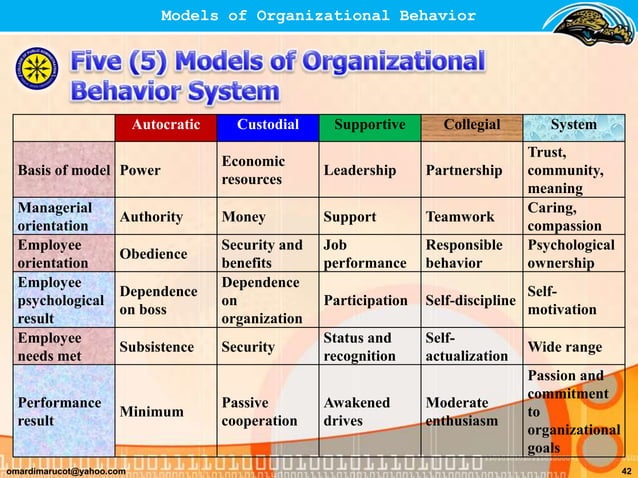 Models of Organizational Behavior

Five (5) Models of Organizational Behavior System

| | Autocratic | Custodial | Supportive | Collegial | System |
|---|---|---|---|---|---|
| Basis of model | Power | Economic resources | Leadership | Partnership | Trust, community, meaning |
| Managerial orientation | Authority | Money | Support | Teamwork | Caring, compassion |
| Employee orientation | Obedience | Security and benefits | Job performance | Responsible behavior | Psychological ownership |
| Employee psychological result | Dependence on boss | Dependence on organization | Participation | Self-discipline | Self-motivation |
| Employee needs met | Subsistence | Security | Status and recognition | Self-actualization | Wide range |
| Performance result | Minimum | Passive cooperation | Awakened drives | Moderate enthusiasm | Passion and commitment to organizational goals |

omardimarucot@yahoo.com

42